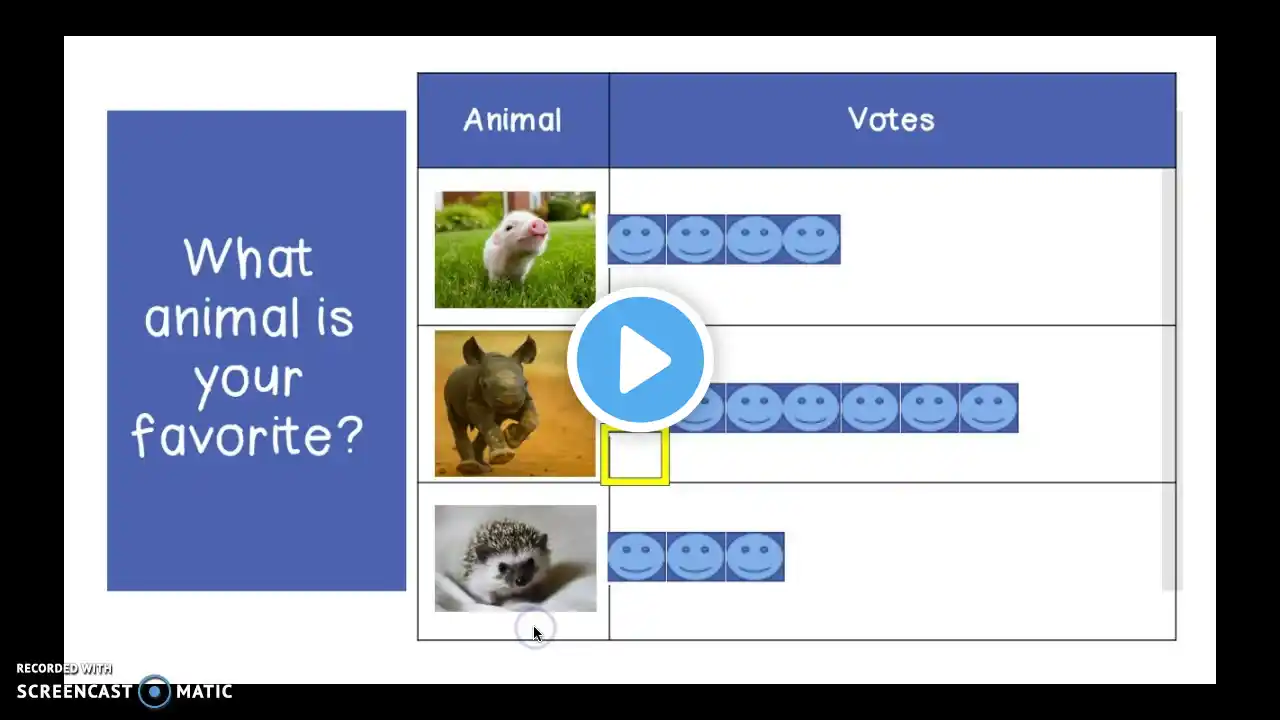 What animal is your favorite?

| Animal | Votes |
|---|---|
| | |
| | |
| | |

RECORDED WITH
SCREENCAST MATIC